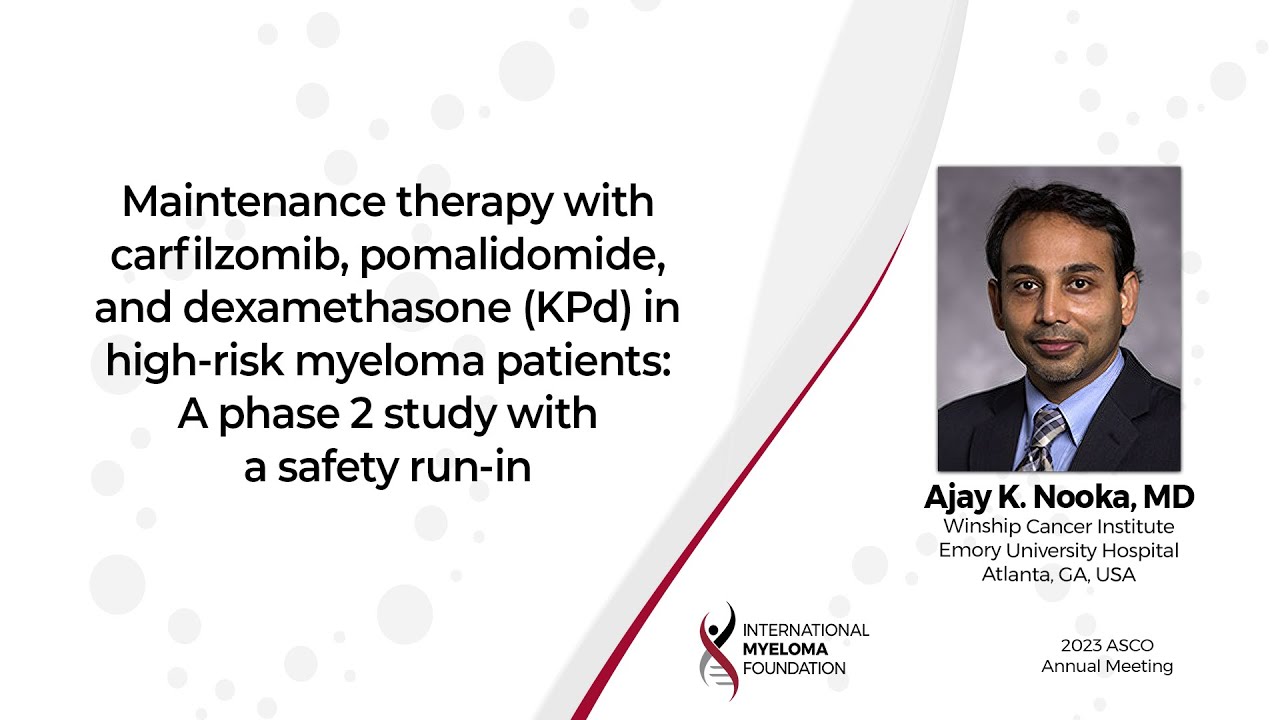 Maintenance therapy with carfilzomib, pomalidomide, and dexamethasone (KPd) in high-risk myeloma patients: A phase 2 study with a safety run-in

Ajay K. Nooka, MD
Winship Cancer Institute
Emory University Hospital
Atlanta, GA, USA

INTERNATIONAL MYELOMA FOUNDATION

2023 ASCO Annual Meeting